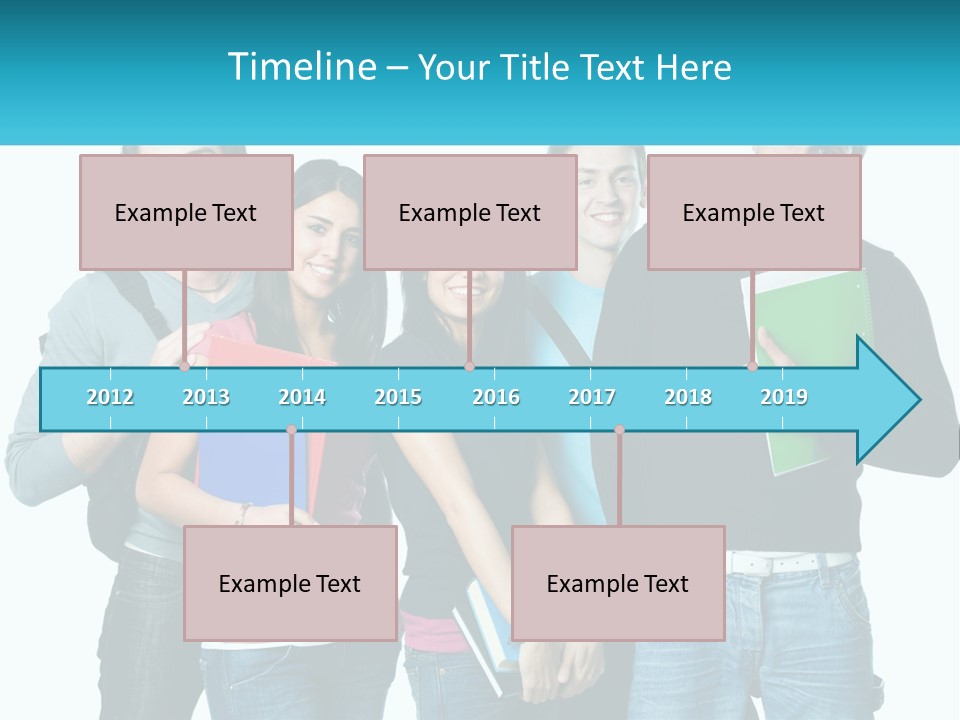 Timeline – Your Title Text Here

Example Text

Example Text

Example Text

2012 2013 2014 2015 2016 2017 2018 2019

Example Text

Example Text